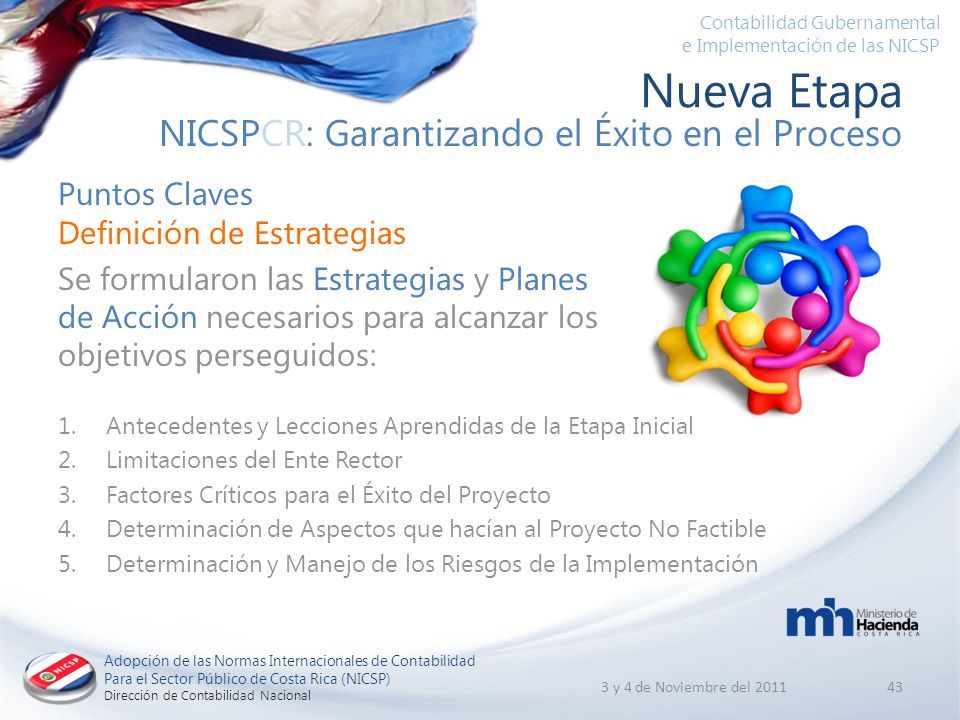 Contabilidad Gubernamental
e Implementación de las NICSP

Nueva Etapa
NICSPCR: Garantizando el Éxito en el Proceso

Puntos Claves
Definición de Estrategias

Se formularon las Estrategias y Planes de Acción necesarios para alcanzar los objetivos perseguidos:

1. Antecedentes y Lecciones Aprendidas de la Etapa Inicial
2. Limitaciones del Ente Rector
3. Factores Críticos para el Éxito del Proyecto
4. Determinación de Aspectos que hacían al Proyecto No Factible
5. Determinación y Manejo de los Riesgos de la Implementación

mh Ministerio de Hacienda COSTA RICA

NICSP

Adopción de las Normas Internacionales de Contabilidad
Para el Sector Público de Costa Rica (NICSP)
Dirección de Contabilidad Nacional

3 y 4 de Noviembre del 2011

43